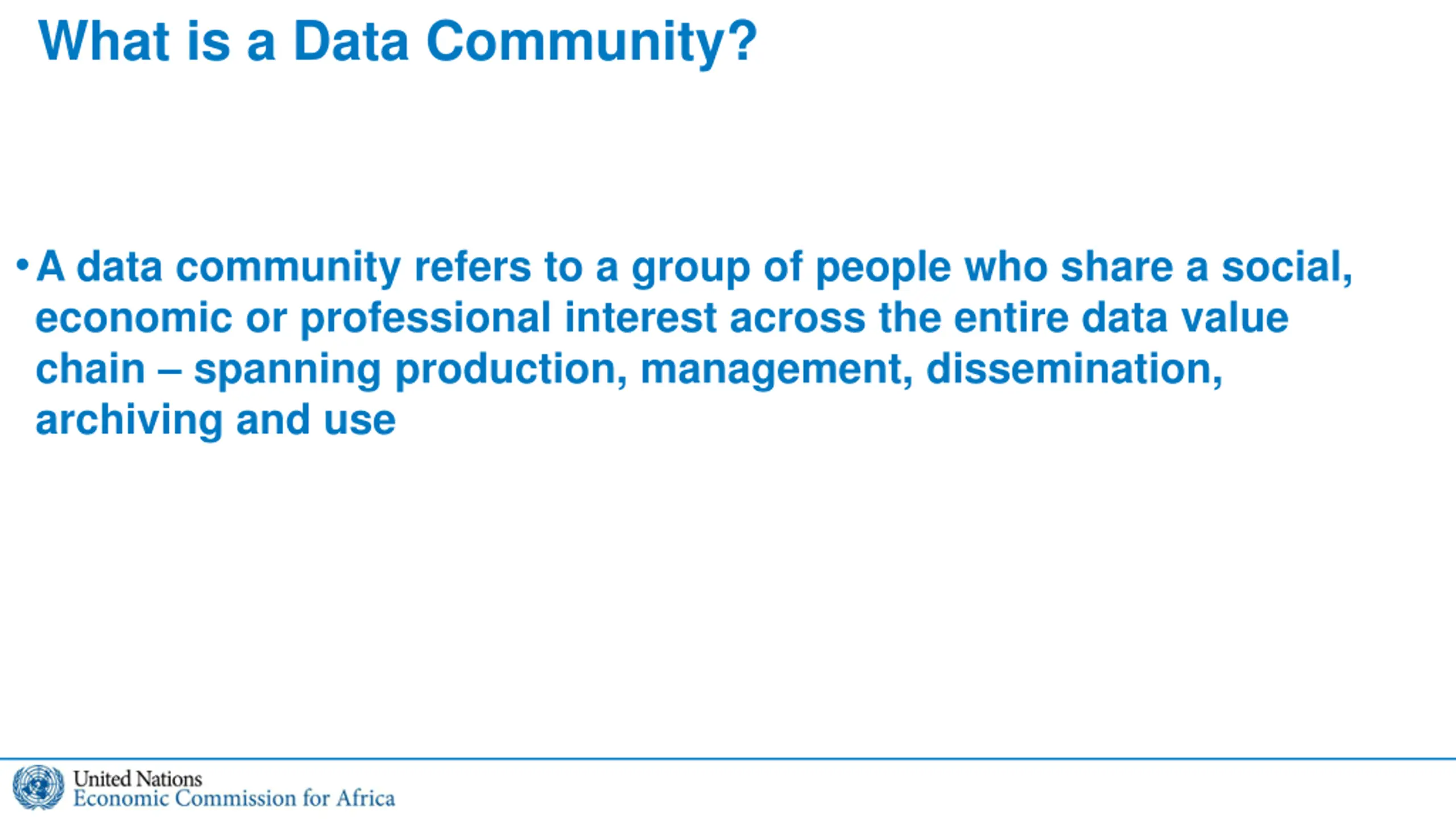 What is a Data Community?

• A data community refers to a group of people who share a social, economic or professional interest across the entire data value chain – spanning production, management, dissemination, archiving and use

United Nations
Economic Commission for Africa